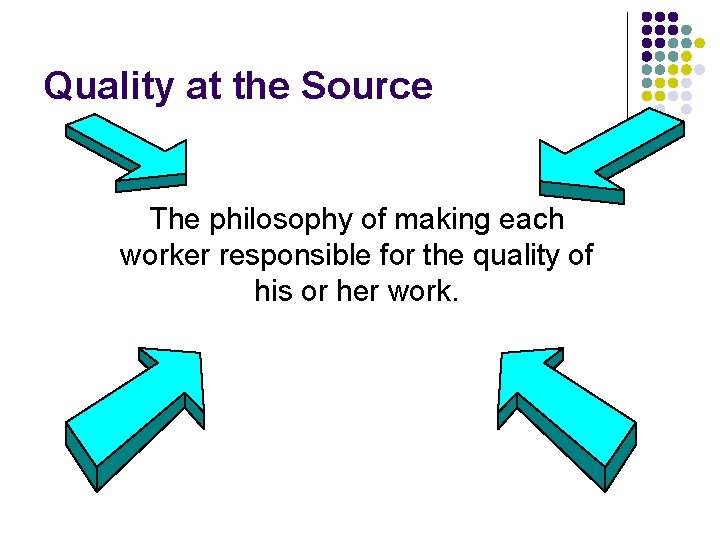 Quality at the Source

The philosophy of making each worker responsible for the quality of his or her work.